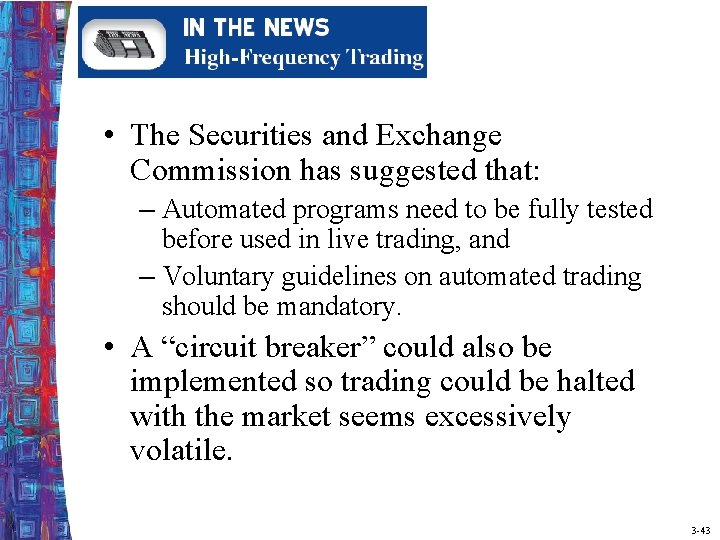 IN THE NEWS
High-Frequency Trading

• The Securities and Exchange Commission has suggested that:
– Automated programs need to be fully tested before used in live trading, and
– Voluntary guidelines on automated trading should be mandatory.
• A “circuit breaker” could also be implemented so trading could be halted with the market seems excessively volatile.

3-43